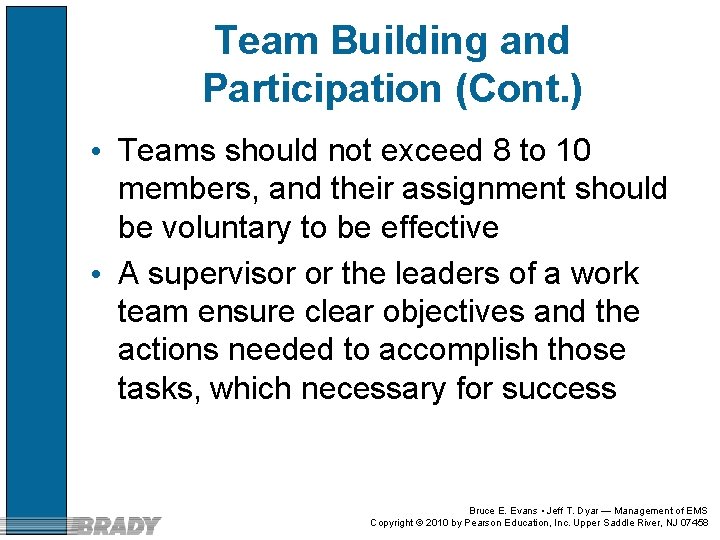 Team Building and Participation (Cont.)

• Teams should not exceed 8 to 10 members, and their assignment should be voluntary to be effective

• A supervisor or the leaders of a work team ensure clear objectives and the actions needed to accomplish those tasks, which necessary for success

BRADY

Bruce E. Evans • Jeff T. Dyar — Management of EMS
Copyright © 2010 by Pearson Education, Inc. Upper Saddle River, NJ 07458